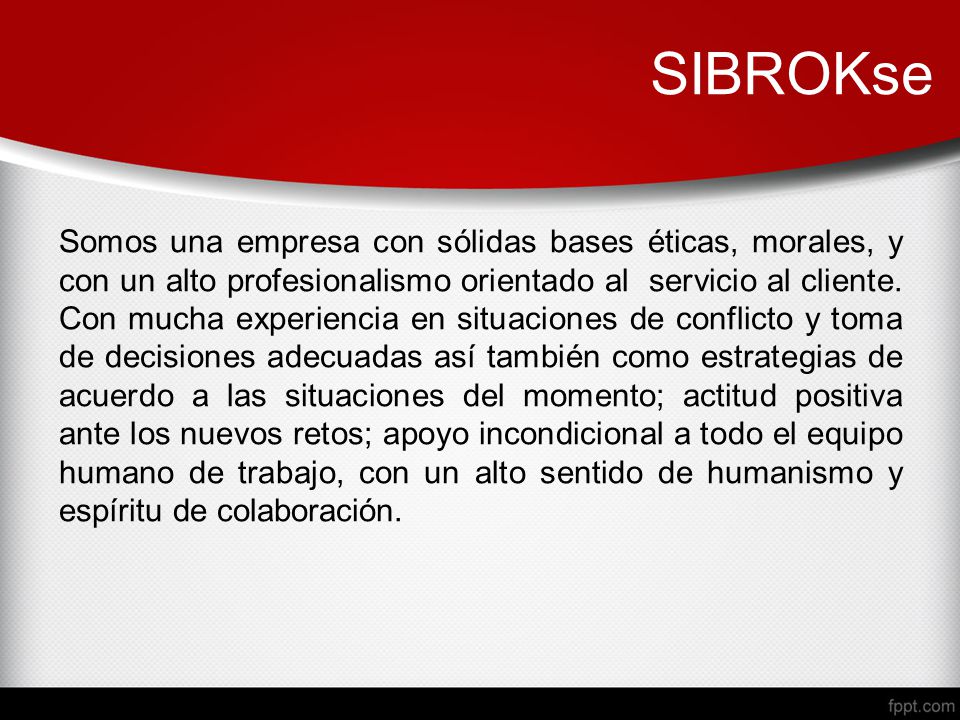 SIBROKse

Somos una empresa con sólidas bases éticas, morales, y con un alto profesionalismo orientado al servicio al cliente. Con mucha experiencia en situaciones de conflicto y toma de decisiones adecuadas así también como estrategias de acuerdo a las situaciones del momento; actitud positiva ante los nuevos retos; apoyo incondicional a todo el equipo humano de trabajo, con un alto sentido de humanismo y espíritu de colaboración.

fppt.com